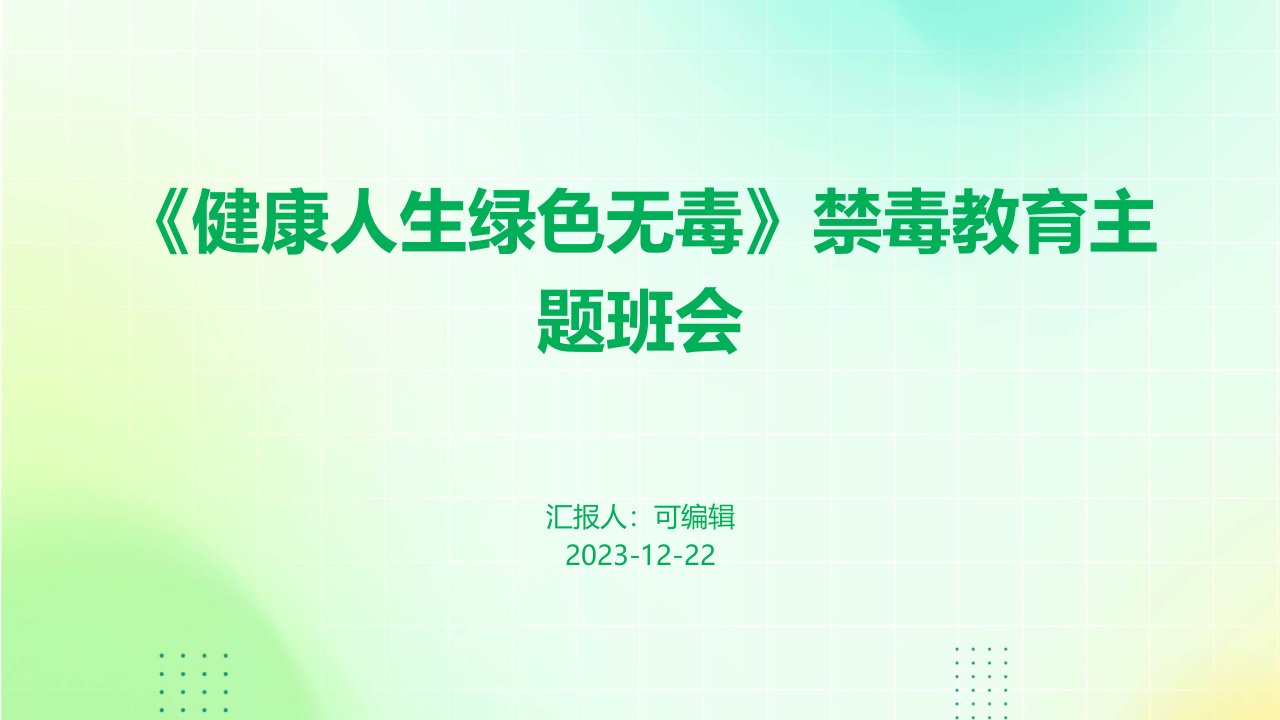 《健康人生绿色无毒》禁毒教育主题班会

汇报人：可编辑
2023-12-22